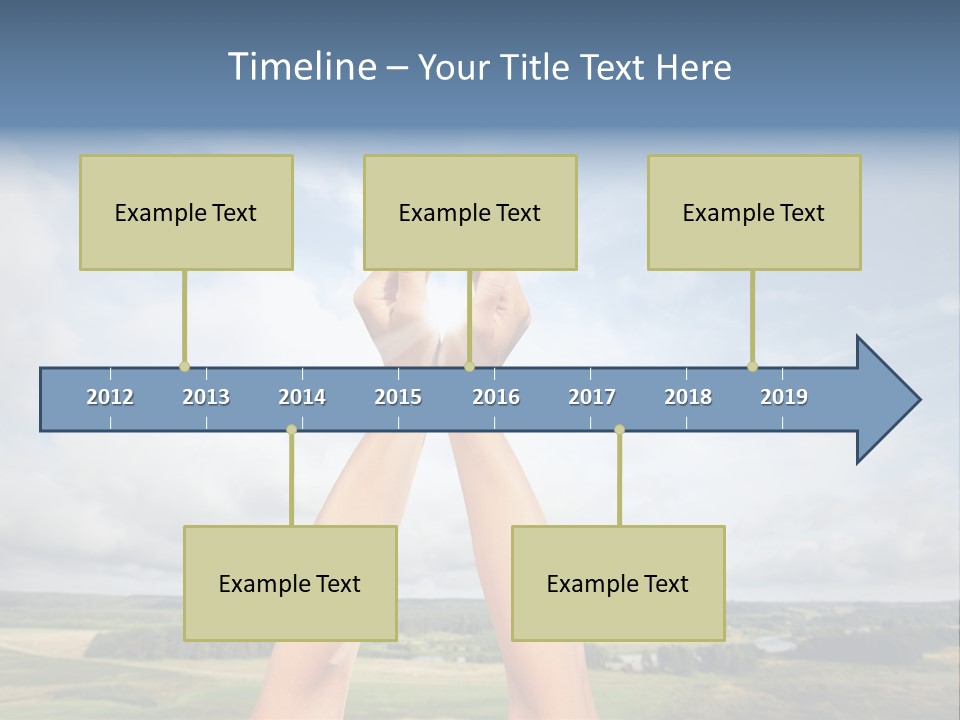 Timeline – Your Title Text Here

Example Text

Example Text

Example Text

2012 2013 2014 2015 2016 2017 2018 2019

Example Text

Example Text